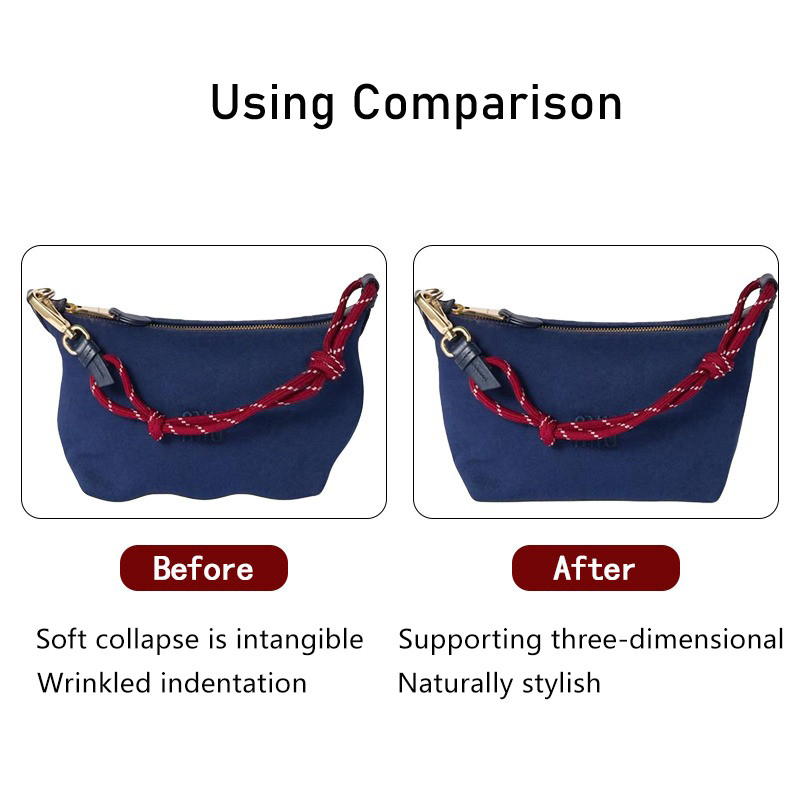 Using Comparison

Before

Soft collapse is intangible
Wrinkled indentation

After

Supporting three-dimensional
Naturally stylish